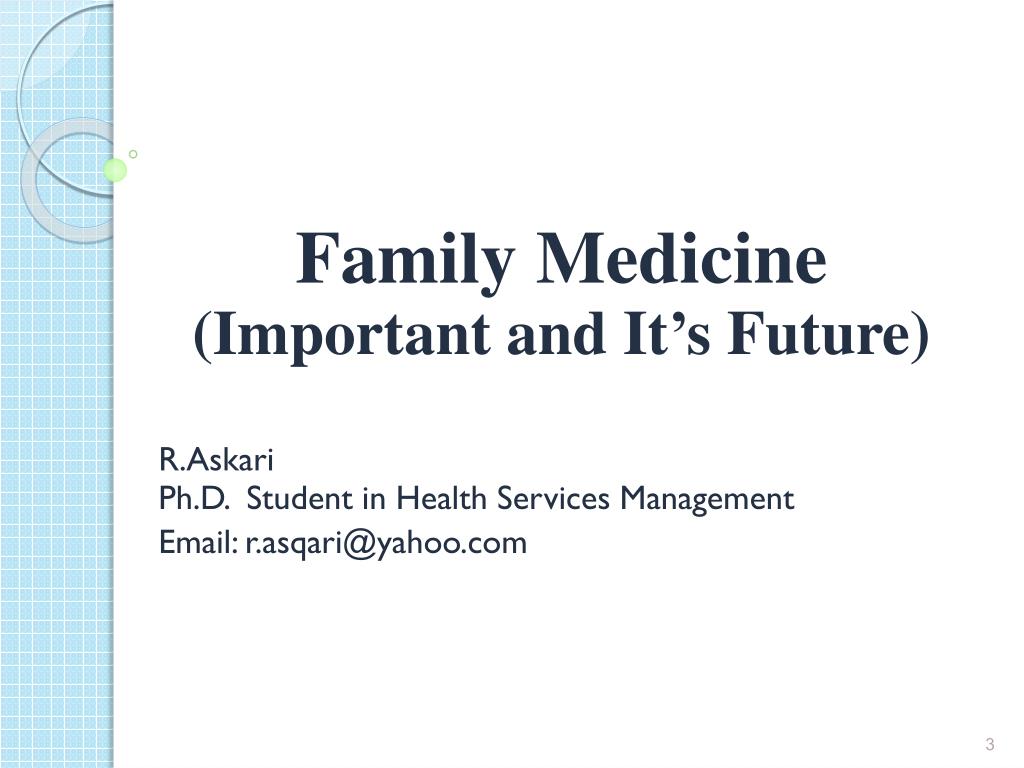 Family Medicine
(Important and It’s Future)

R.Askari
Ph.D. Student in Health Services Management
Email: r.asqari@yahoo.com

3